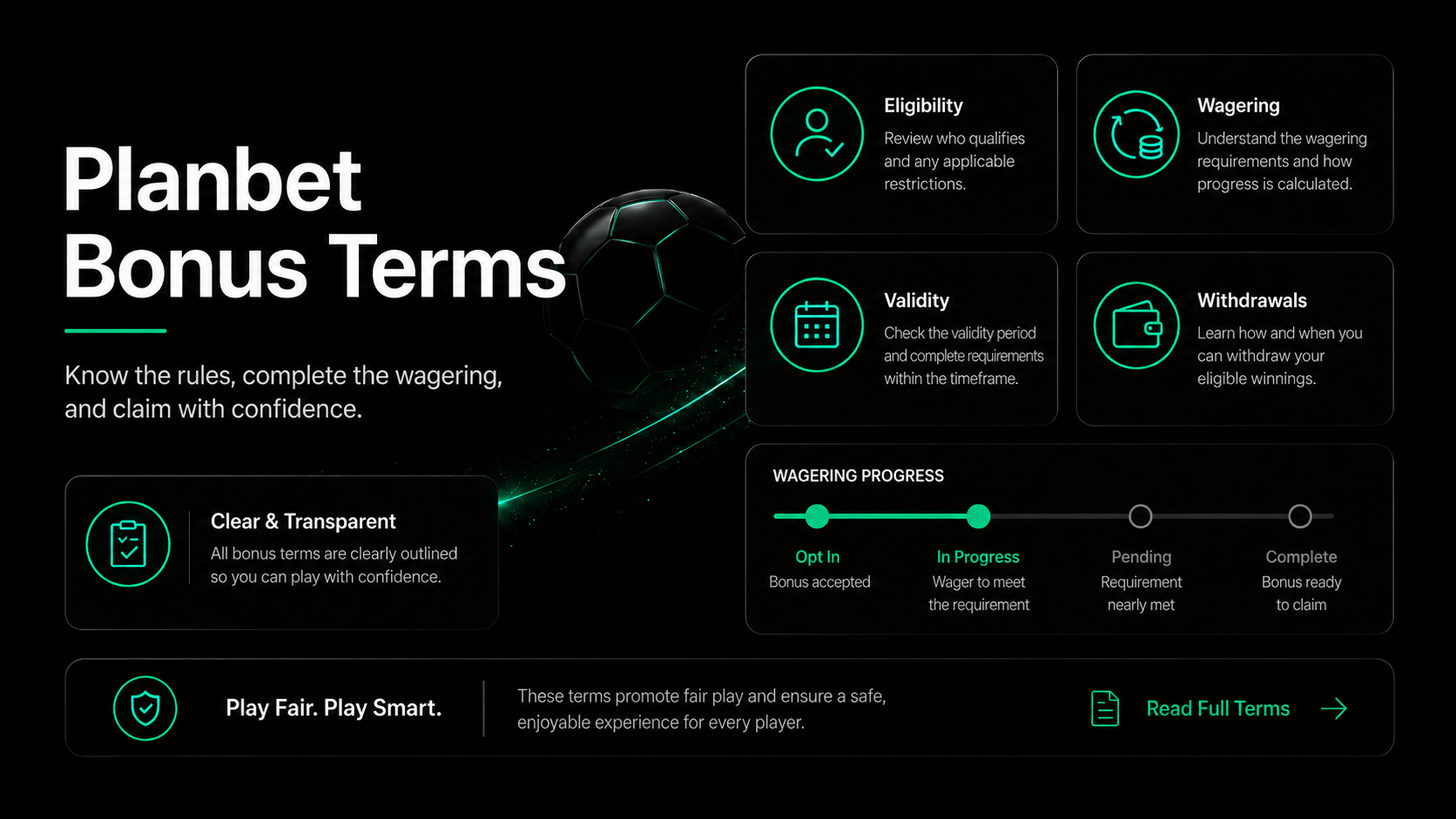 Planbet Bonus Terms

Know the rules, complete the wagering, and claim with confidence.

Clear & Transparent
All bonus terms are clearly outlined so you can play with confidence.

Eligibility
Review who qualifies and any applicable restrictions.

Wagering
Understand the wagering requirements and how progress is calculated.

Validity
Check the validity period and complete requirements within the timeframe.

Withdrawals
Learn how and when you can withdraw your eligible winnings.

WAGERING PROGRESS

Opt In
Bonus accepted

In Progress
Wager to meet the requirement

Pending
Requirement nearly met

Complete
Bonus ready to claim

Play Fair. Play Smart.

These terms promote fair play and ensure a safe, enjoyable experience for every player.

Read Full Terms